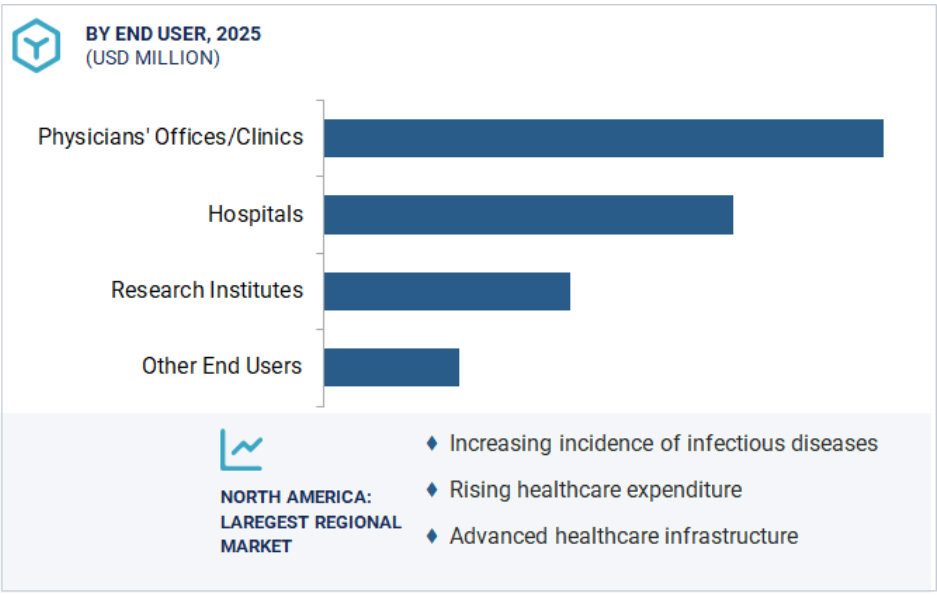 BY END USER, 2025
(USD MILLION)

Physicians' Offices/Clinics
Hospitals
Research Institutes
Other End Users

NORTH AMERICA: LAREGEST REGIONAL MARKET

♦ Increasing incidence of infectious diseases
♦ Rising healthcare expenditure
♦ Advanced healthcare infrastructure